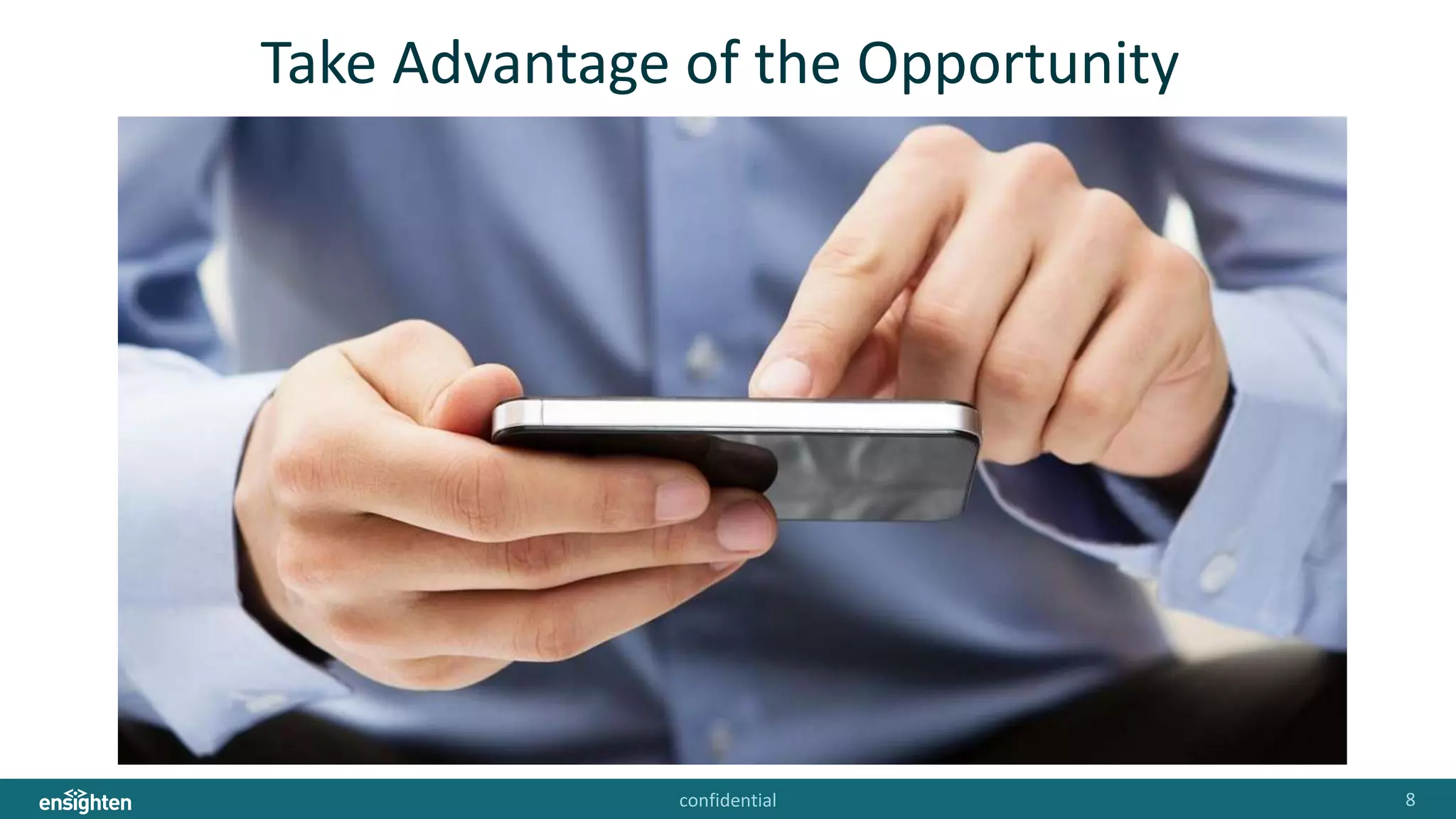 Take Advantage of the Opportunity

ensighten

confidential

8